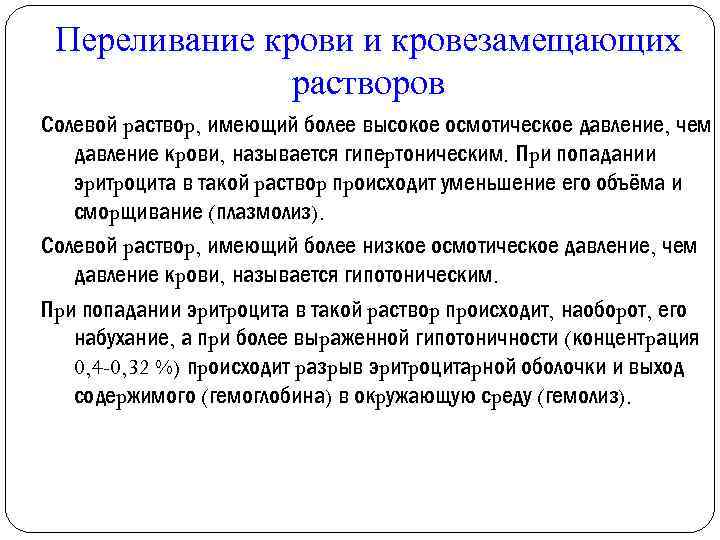 Переливание крови и кровезамещающих растворов

Солевой раствор, имеющий более высокое осмотическое давление, чем давление крови, называется гипертоническим. При попадании эритроцита в такой раствор происходит уменьшение его объёма и сморщивание (плазмолиз).

Солевой раствор, имеющий более низкое осмотическое давление, чем давление крови, называется гипотоническим.

При попадании эритроцита в такой раствор происходит, наоборот, его набухание, а при более выраженной гипотоничности (концентрация 0,4-0,32 %) происходит разрыв эритроцитарной оболочки и выход содержимого (гемоглобина) в окружающую среду (гемолиз).